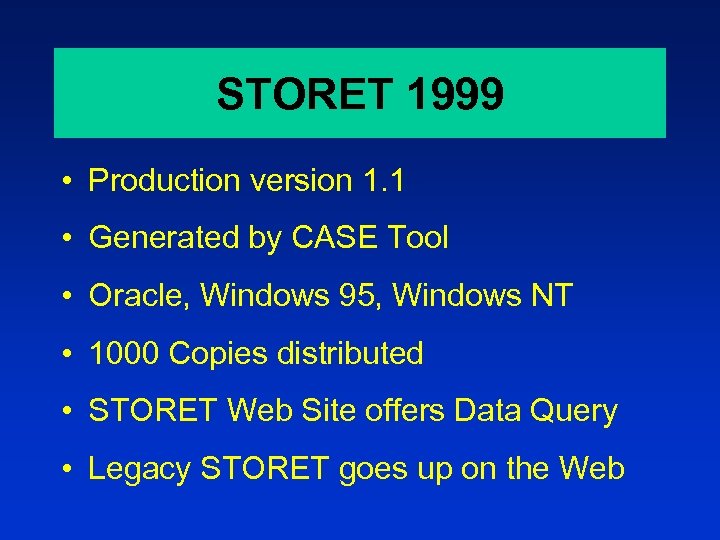 STORET 1999

• Production version 1.1

• Generated by CASE Tool

• Oracle, Windows 95, Windows NT

• 1000 Copies distributed

• STORET Web Site offers Data Query

• Legacy STORET goes up on the Web